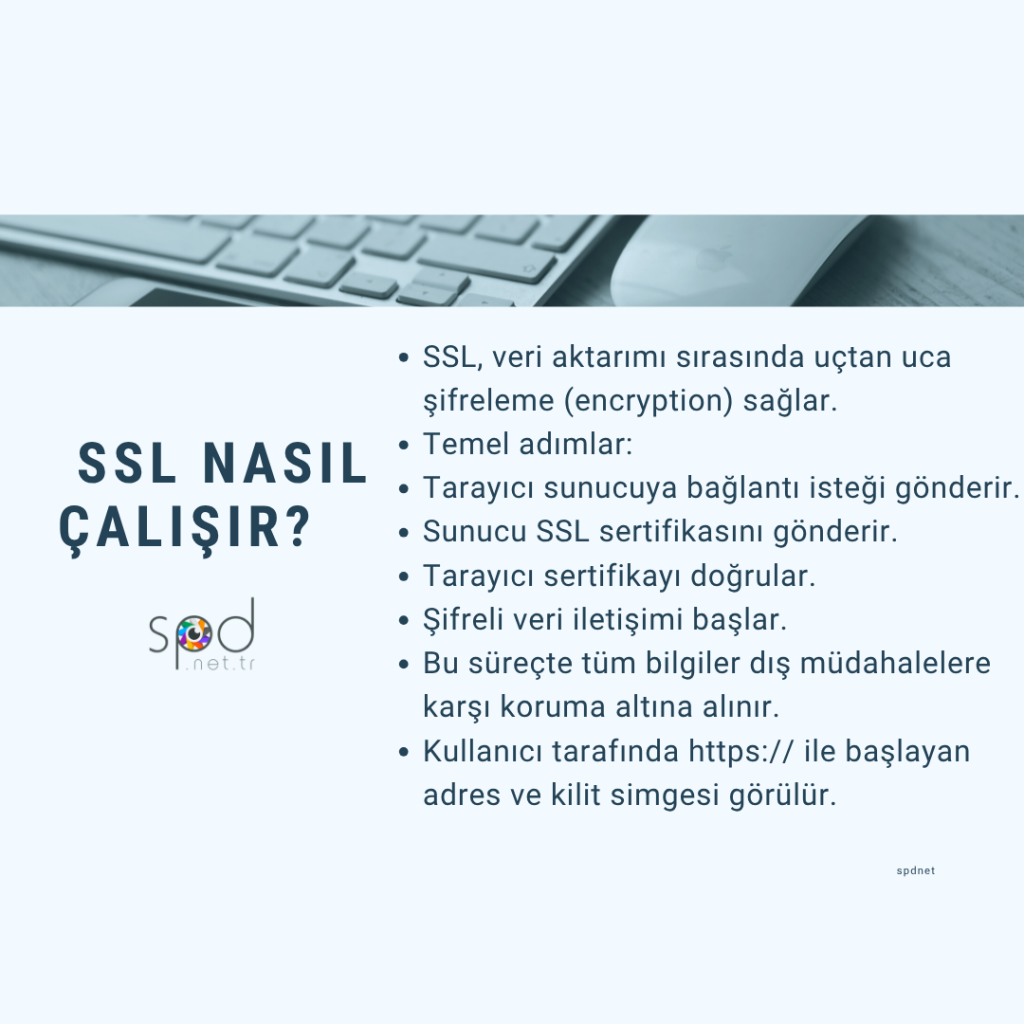 SSL NASIL ÇALIŞIR?

spd
.net.tr

- SSL, veri aktarımı sırasında uçtan uca şifreleme (encryption) sağlar.
- Temel adımlar:
- Tarayıcı sunucuya bağlantı isteği gönderir.
- Sunucu SSL sertifikasını gönderir.
- Tarayıcı sertifikayı doğrular.
- Şifreli veri iletişimi başlar.
- Bu süreçte tüm bilgiler dış müdahalelere karşı koruma altına alınır.
- Kullanıcı tarafında https:// ile başlayan adres ve kilit simgesi görülür.

spdnet